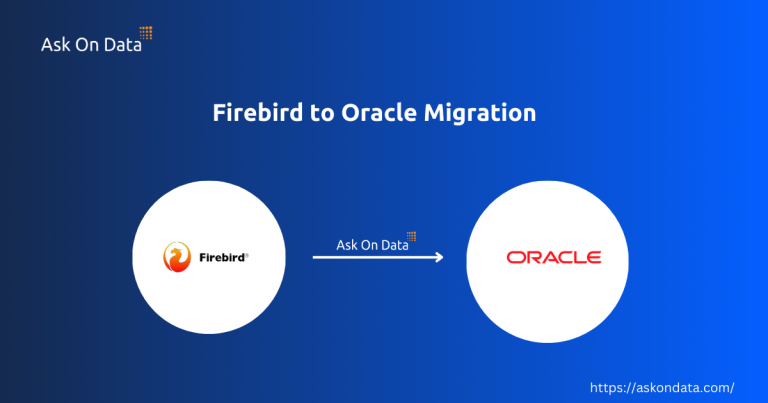 Ask On Data

Firebird to Oracle Migration

Firebird®

Ask On Data

ORACLE

https://askondata.com/